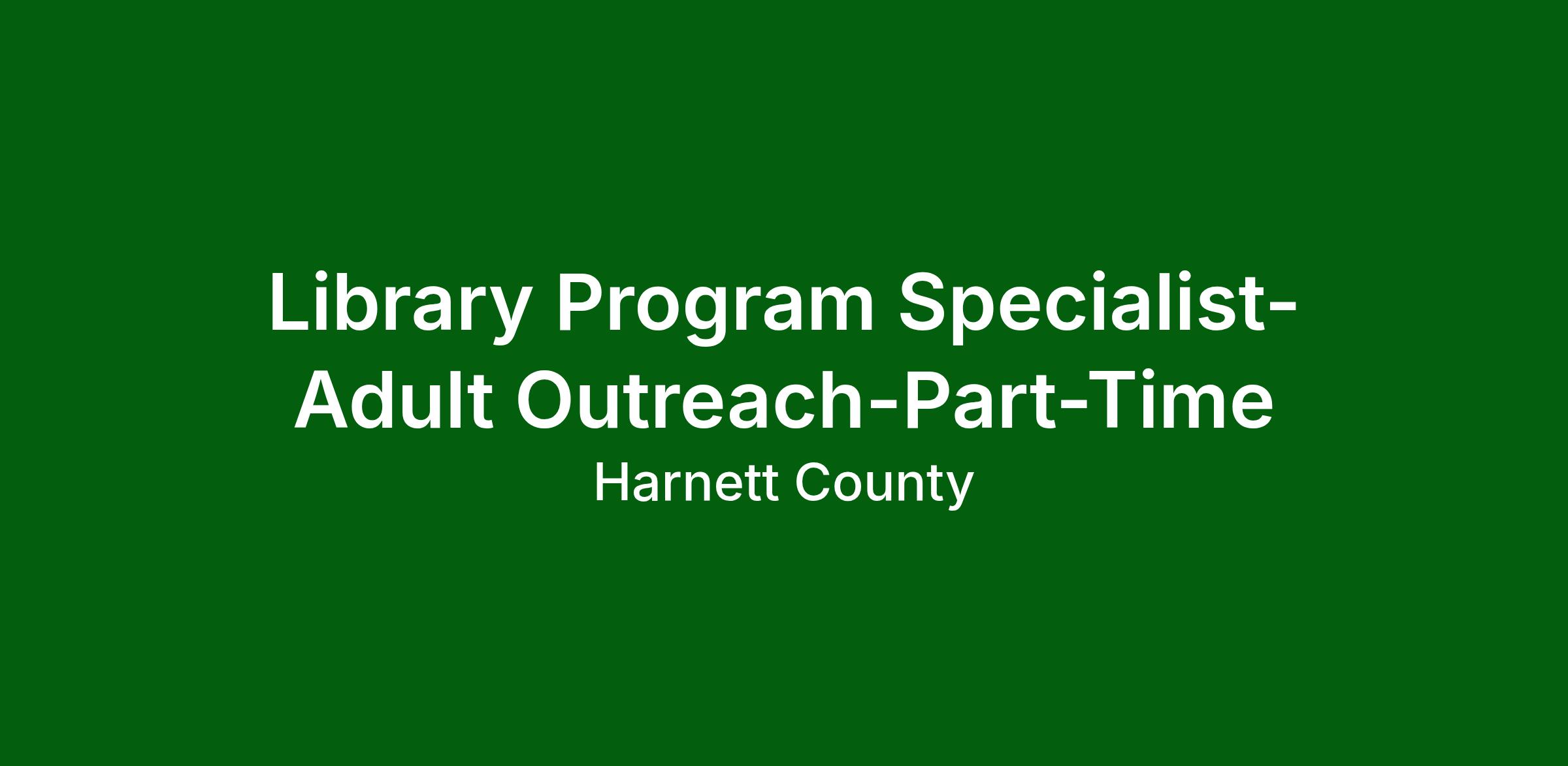 Library Program Specialist-Adult Outreach-Part-Time

Harnett County